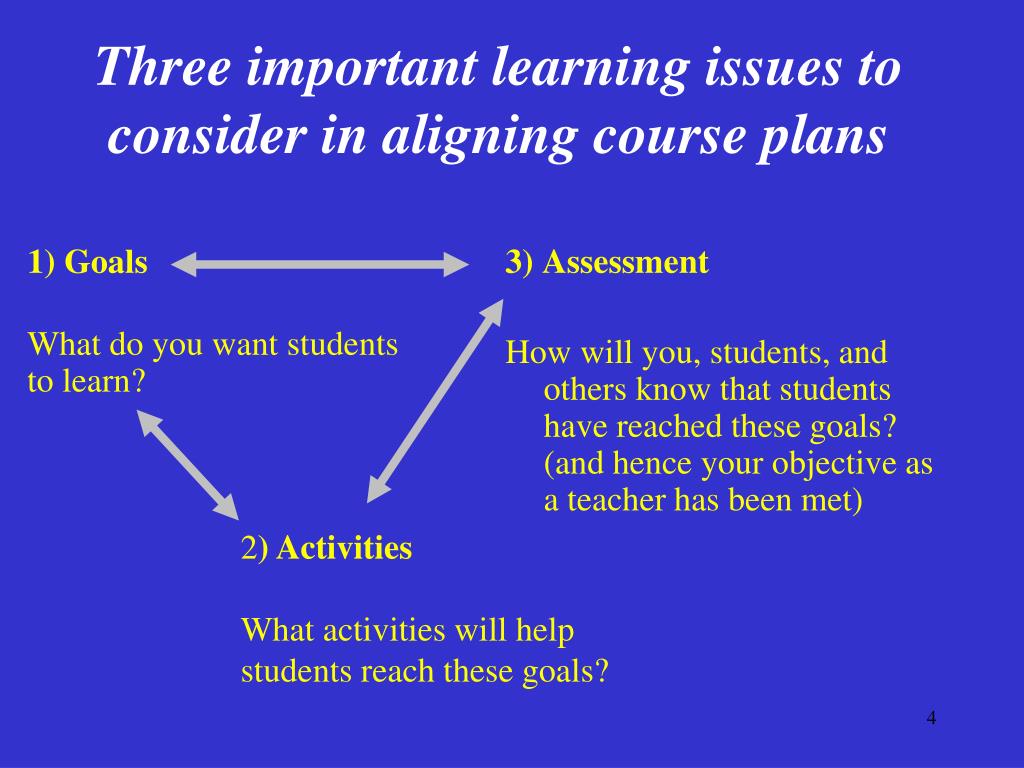 Three important learning issues to consider in aligning course plans

1) Goals

What do you want students to learn?

3) Assessment

How will you, students, and others know that students have reached these goals? (and hence your objective as a teacher has been met)

2) Activities

What activities will help students reach these goals?

4